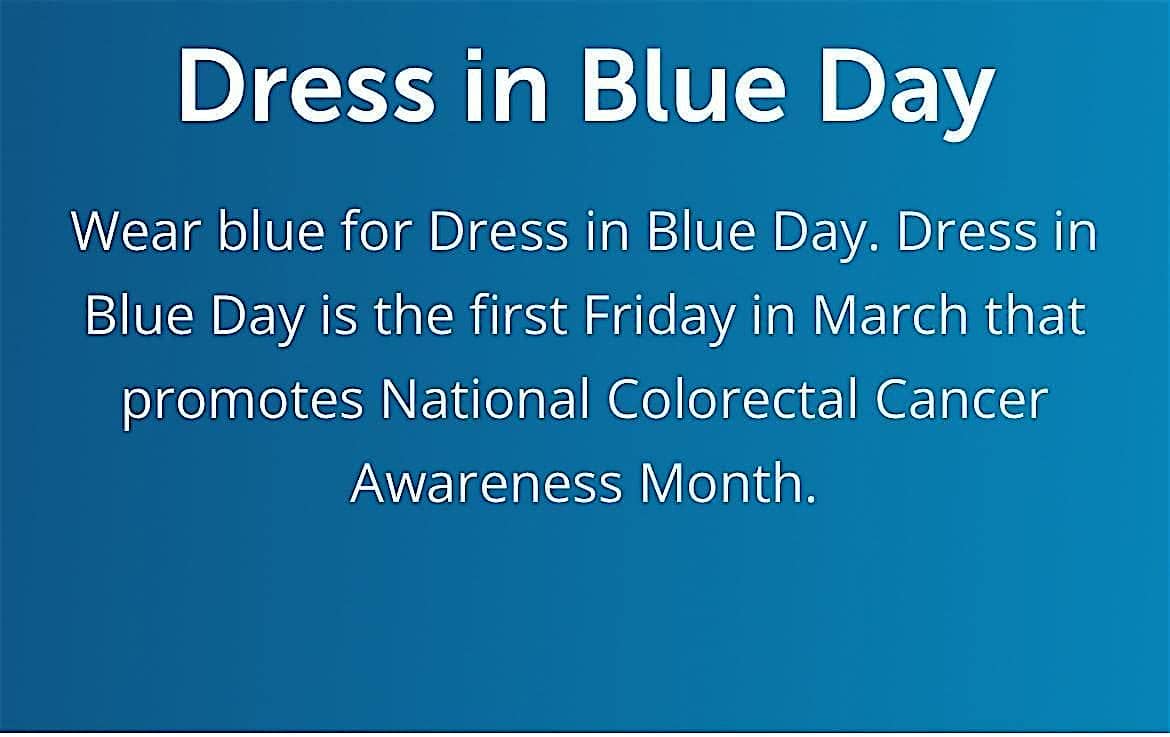 Dress in Blue Day

Wear blue for Dress in Blue Day. Dress in Blue Day is the first Friday in March that promotes National Colorectal Cancer Awareness Month.